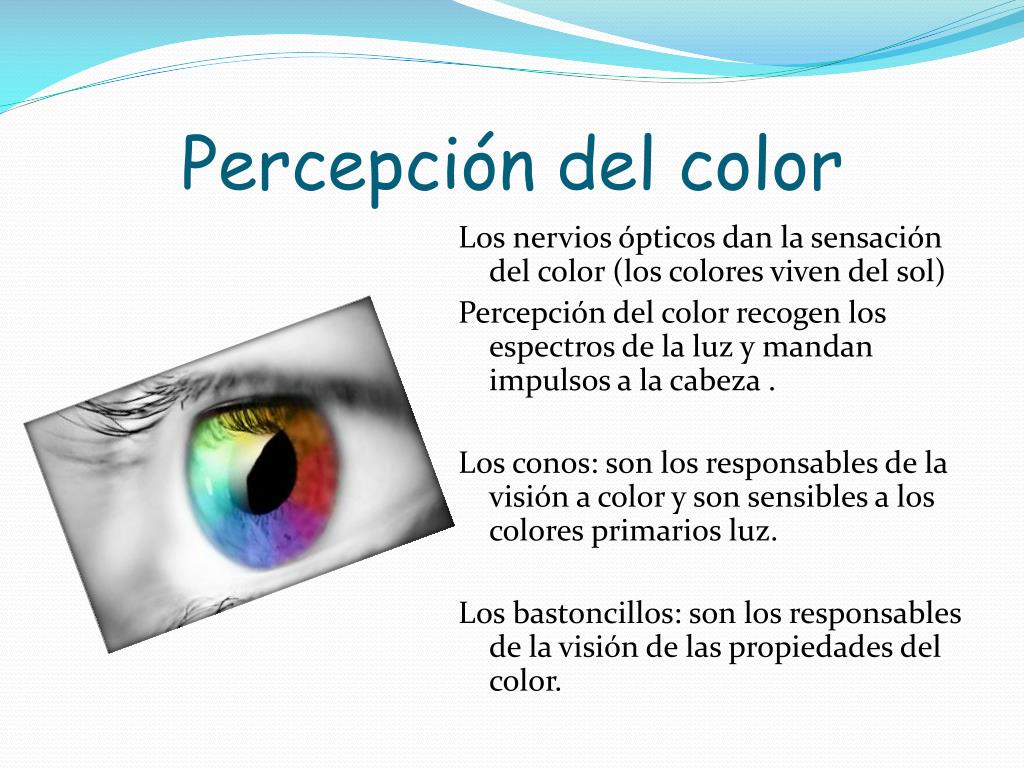 Percepción del color

Los nervios ópticos dan la sensación del color (los colores viven del sol)

Percepción del color recogen los espectros de la luz y mandan impulsos a la cabeza .

Los conos: son los responsables de la visión a color y son sensibles a los colores primarios luz.

Los bastoncillos: son los responsables de la visión de las propiedades del color.